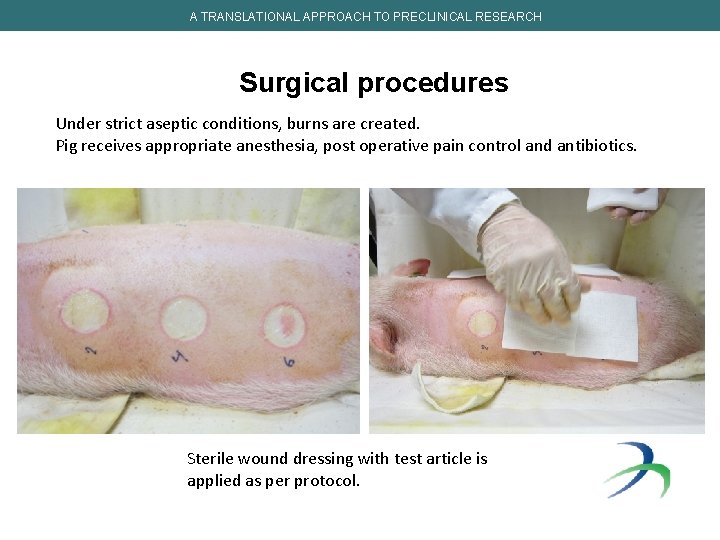 A TRANSLATIONAL APPROACH TO PRECLINICAL RESEARCH

Surgical procedures

Under strict aseptic conditions, burns are created.
Pig receives appropriate anesthesia, post operative pain control and antibiotics.

2 4 6

2

Sterile wound dressing with test article is applied as per protocol.